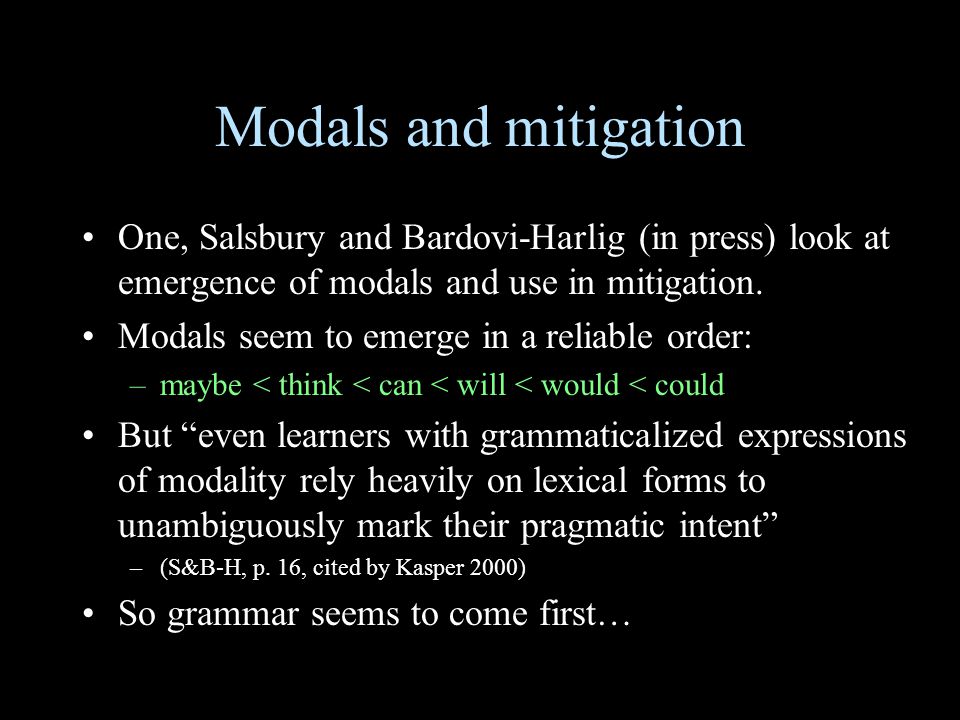 Modals and mitigation

• One, Salsbury and Bardovi-Harlig (in press) look at emergence of modals and use in mitigation.

• Modals seem to emerge in a reliable order:
  – maybe < think < can < will < would < could

• But “even learners with grammaticalized expressions of modality rely heavily on lexical forms to unambiguously mark their pragmatic intent”
  – (S&B-H, p. 16, cited by Kasper 2000)

• So grammar seems to come first…